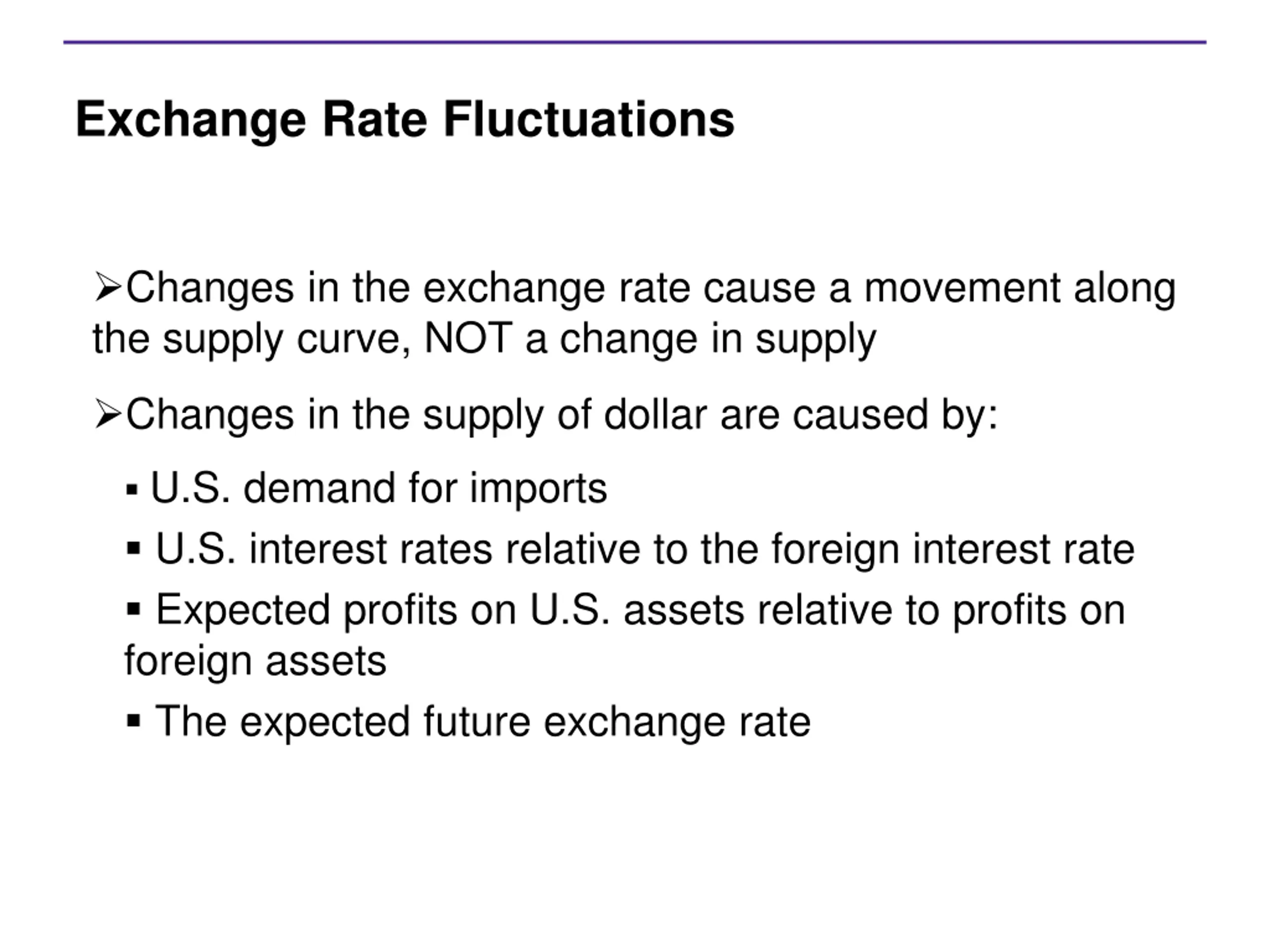 Exchange Rate Fluctuations

➢Changes in the exchange rate cause a movement along the supply curve, NOT a change in supply

➢Changes in the supply of dollar are caused by:

▪ U.S. demand for imports

▪ U.S. interest rates relative to the foreign interest rate

▪ Expected profits on U.S. assets relative to profits on foreign assets

▪ The expected future exchange rate